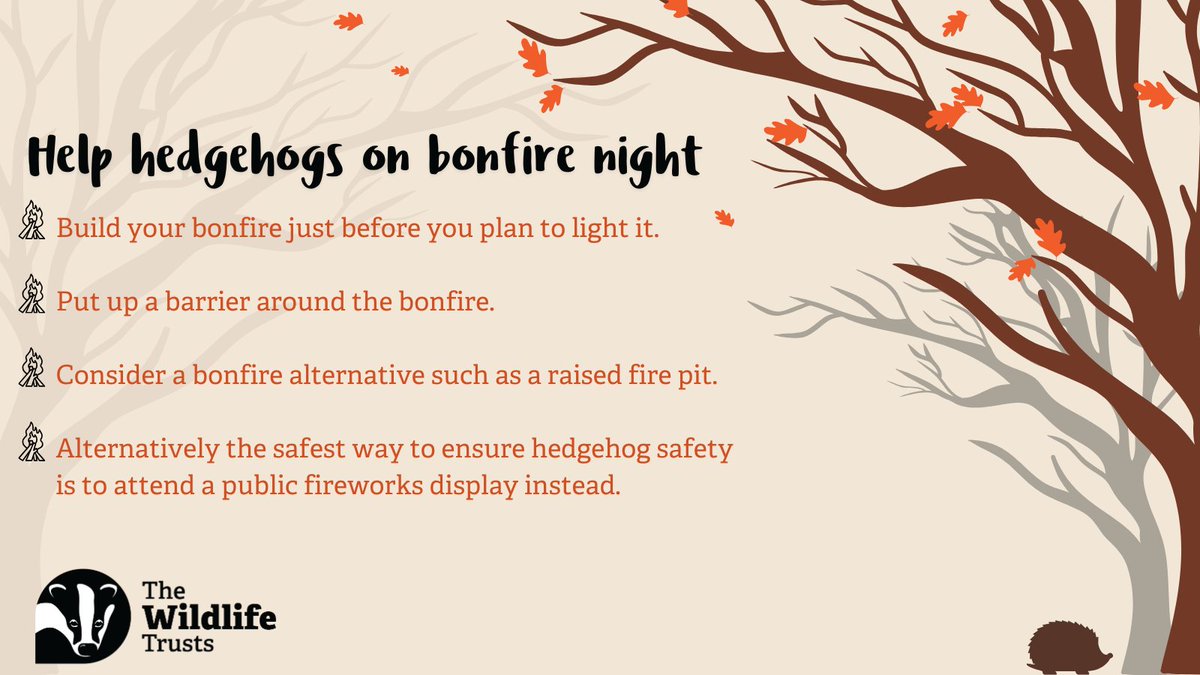 Help hedgehogs on bonfire night

Build your bonfire just before you plan to light it.

Put up a barrier around the bonfire.

Consider a bonfire alternative such as a raised fire pit.

Alternatively the safest way to ensure hedgehog safety is to attend a public fireworks display instead.

The Wildlife Trusts